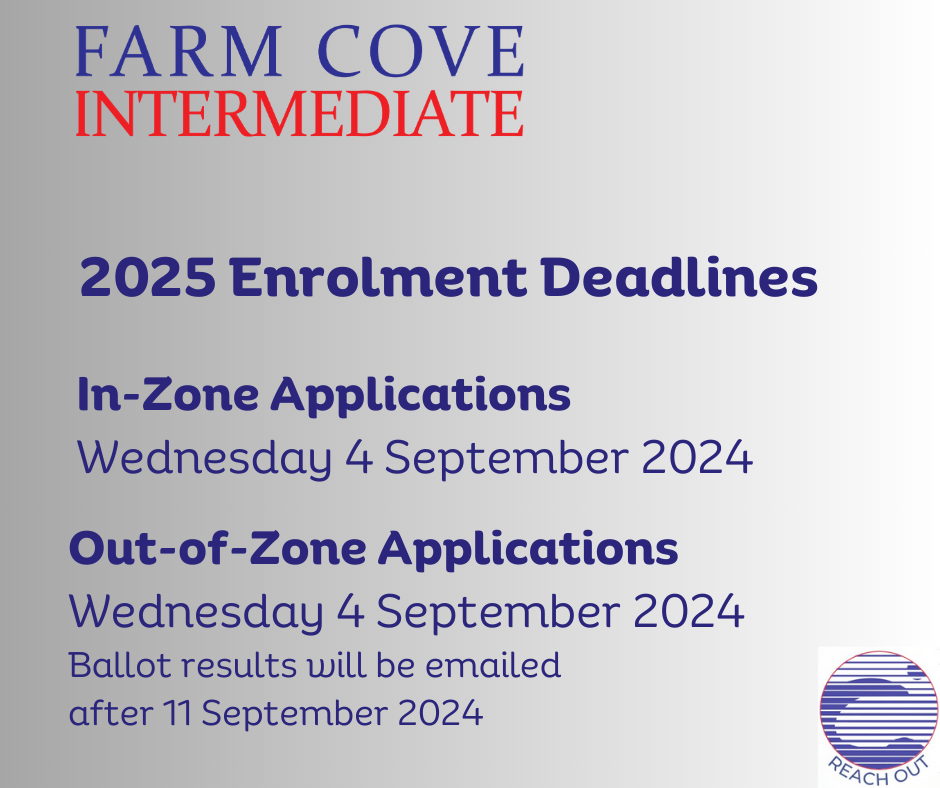 FARM COVE
INTERMEDIATE

2025 Enrolment Deadlines

In-Zone Applications
Wednesday 4 September 2024

Out-of-Zone Applications
Wednesday 4 September 2024
Ballot results will be emailed after 11 September 2024

REACH OUT